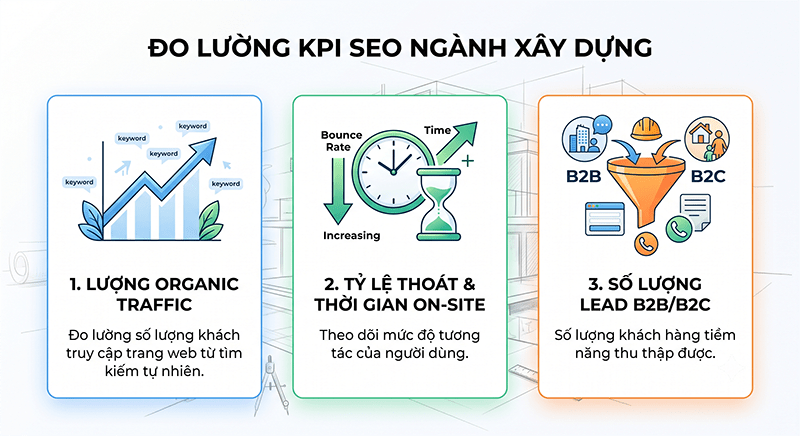 ĐO LƯỜNG KPI SEO NGÀNH XÂY DỰNG

keyword
keyword
keyword
keyword
keyword

1. LƯỢNG ORGANIC TRAFFIC

Đo lường số lượng khách truy cập trang web từ tìm kiếm tự nhiên.

Bounce Rate
Time
Increasing

2. TỶ LỆ THOÁT & THỜI GIAN ON-SITE

Theo dõi mức độ tương tác của người dùng.

B2B
B2C

3. SỐ LƯỢNG LEAD B2B/B2C

Số lượng khách hàng tiềm năng thu thập được.